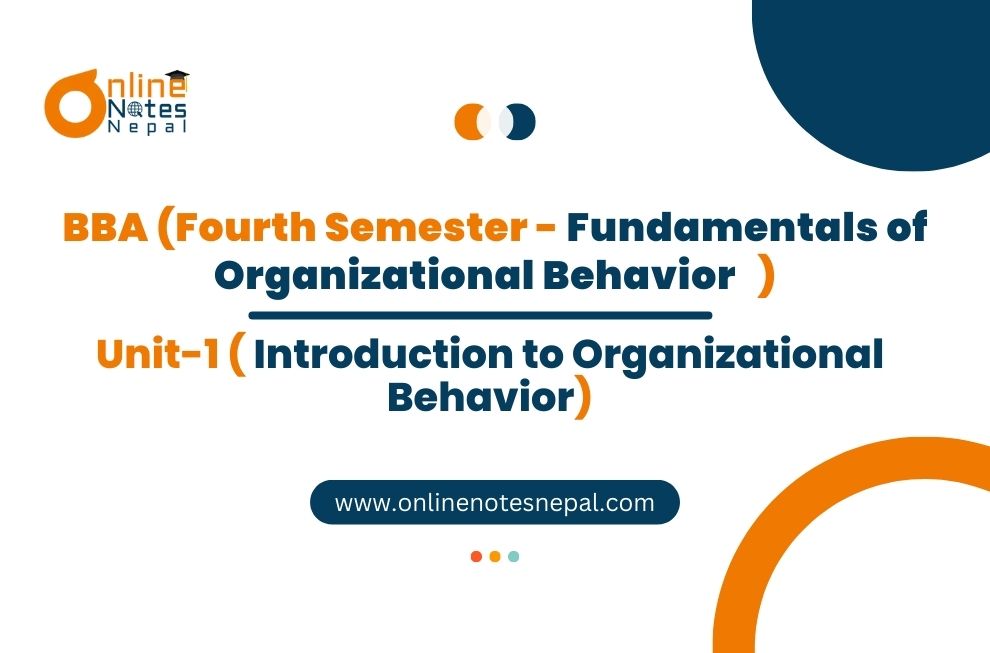 Online Notes Nepal

BBA (Fourth Semester - Fundamentals of Organizational Behavior )

Unit-1 ( Introduction to Organizational Behavior)

www.onlinenotesnepal.com